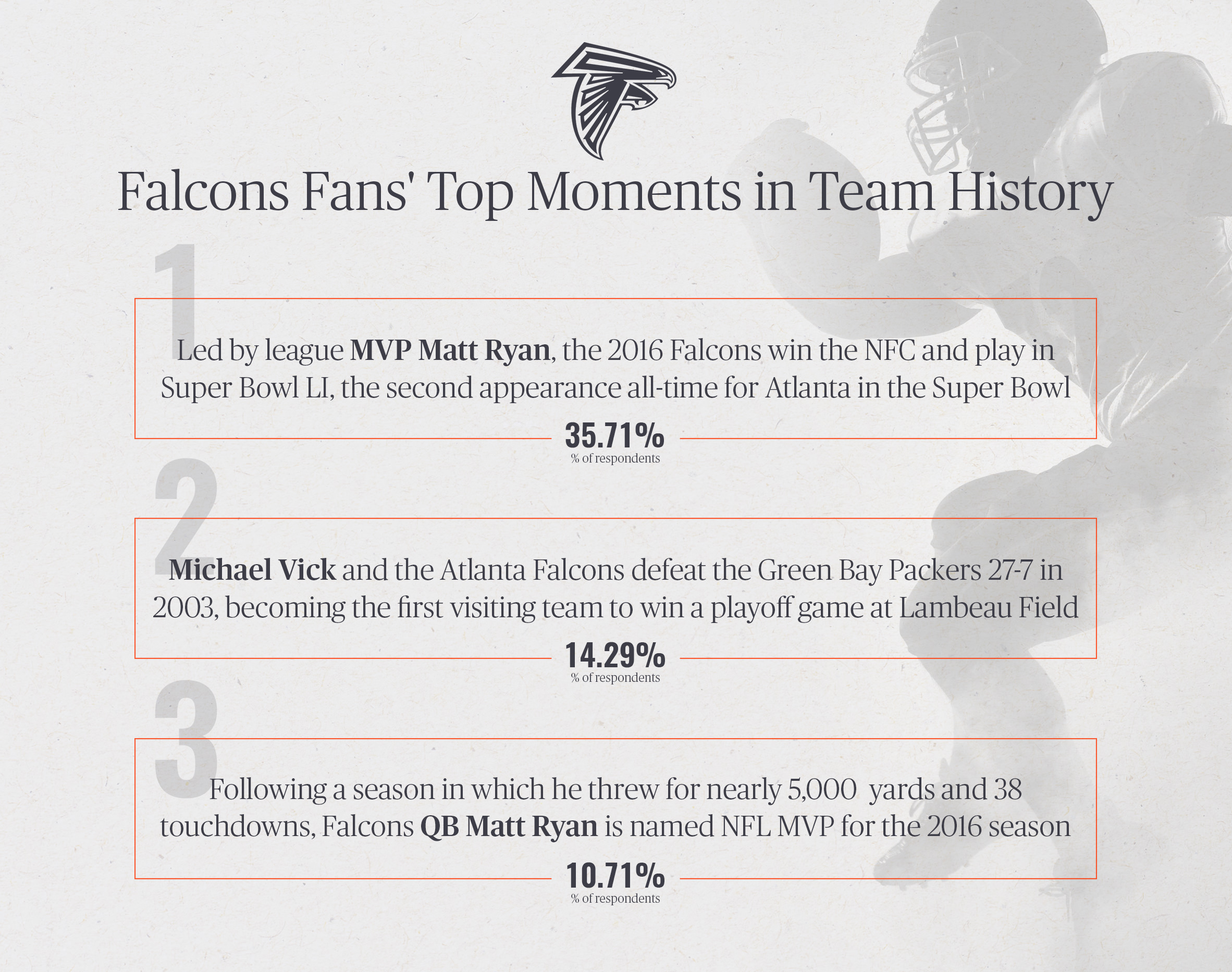 Falcons Fans' Top Moments in Team History

1

Led by league MVP Matt Ryan, the 2016 Falcons win the NFC and play in Super Bowl LI, the second appearance all-time for Atlanta in the Super Bowl

35.71%
% of respondents

2

Michael Vick and the Atlanta Falcons defeat the Green Bay Packers 27-7 in 2003, becoming the first visiting team to win a playoff game at Lambeau Field

14.29%
% of respondents

3

Following a season in which he threw for nearly 5,000 yards and 38 touchdowns, Falcons QB Matt Ryan is named NFL MVP for the 2016 season

10.71%
% of respondents